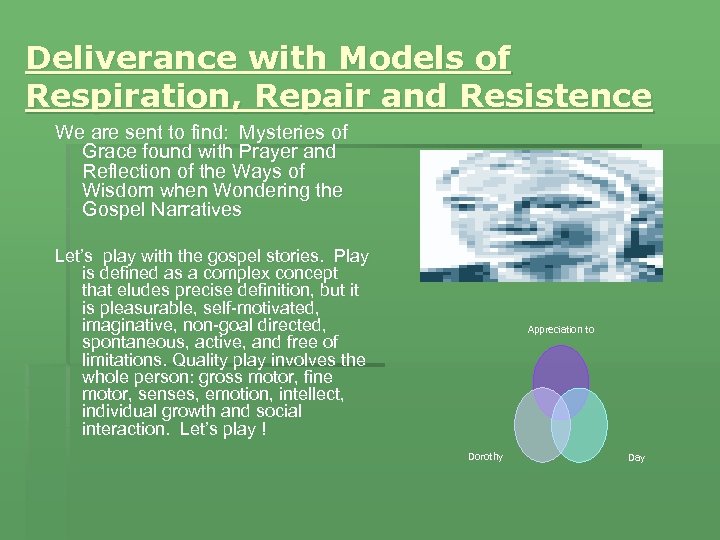 Deliverance with Models of Respiration, Repair and Resistence

We are sent to find: Mysteries of Grace found with Prayer and Reflection of the Ways of Wisdom when Wondering the Gospel Narratives

Let's play with the gospel stories. Play is defined as a complex concept that eludes precise definition, but it is pleasurable, self-motivated, imaginative, non-goal directed, spontaneous, active, and free of limitations. Quality play involves the whole person: gross motor, fine motor, senses, emotion, intellect, individual growth and social interaction. Let's play !

Appreciation to

Dorothy

Day